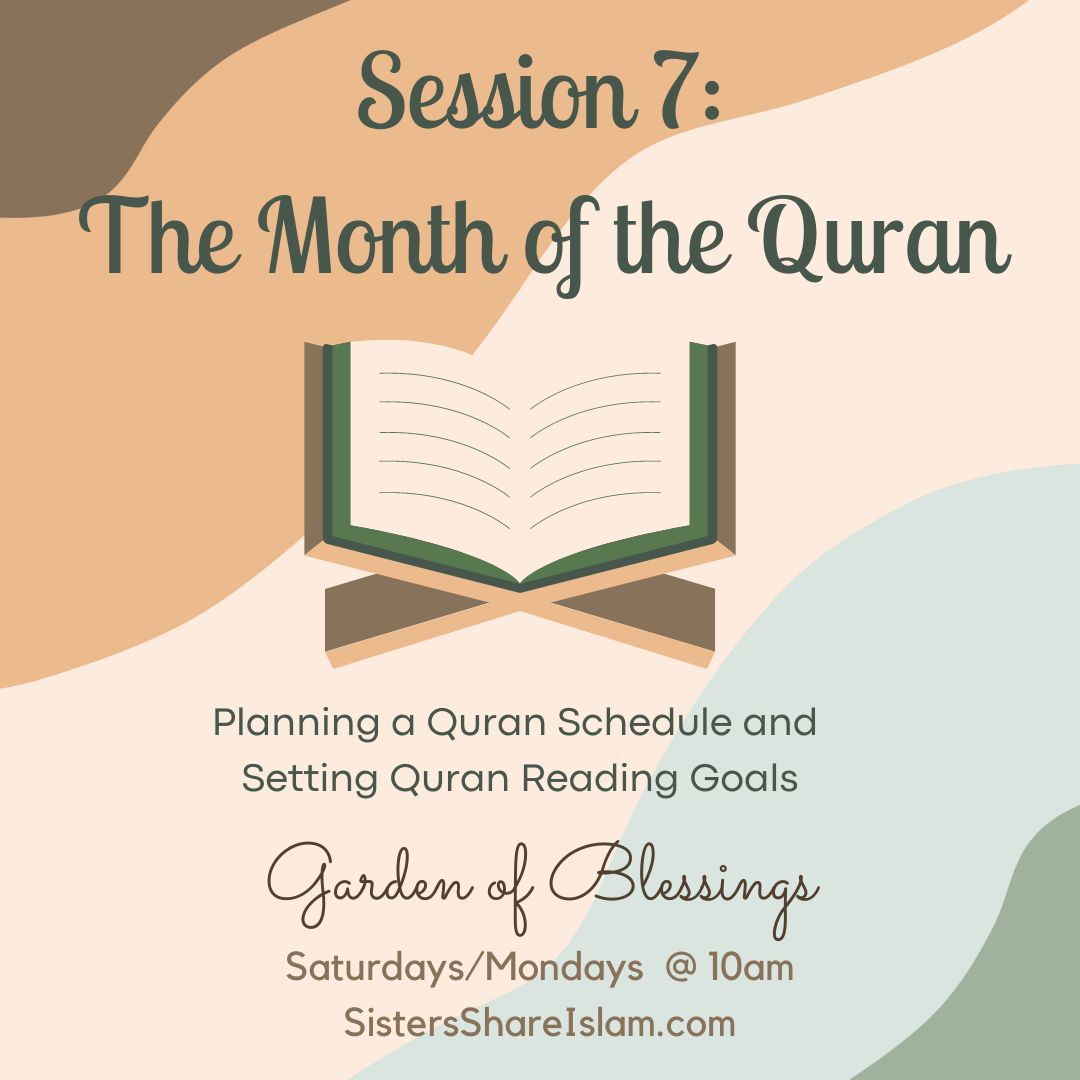 Session 7:
The Month of the Quran

Planning a Quran Schedule and Setting Quran Reading Goals

Garden of Blessings

Saturdays/Mondays @ 10am
SistersShareIslam.com